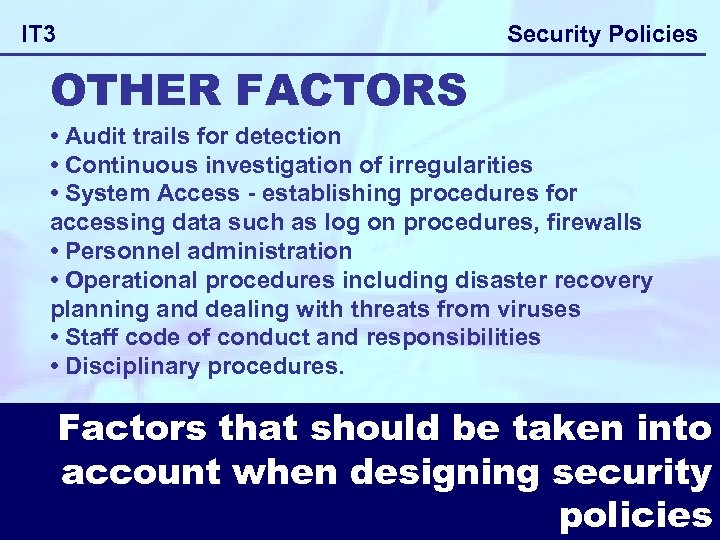 IT3

Security Policies

OTHER FACTORS

• Audit trails for detection
• Continuous investigation of irregularities
• System Access - establishing procedures for accessing data such as log on procedures, firewalls
• Personnel administration
• Operational procedures including disaster recovery planning and dealing with threats from viruses
• Staff code of conduct and responsibilities
• Disciplinary procedures.

Factors that should be taken into account when designing security policies